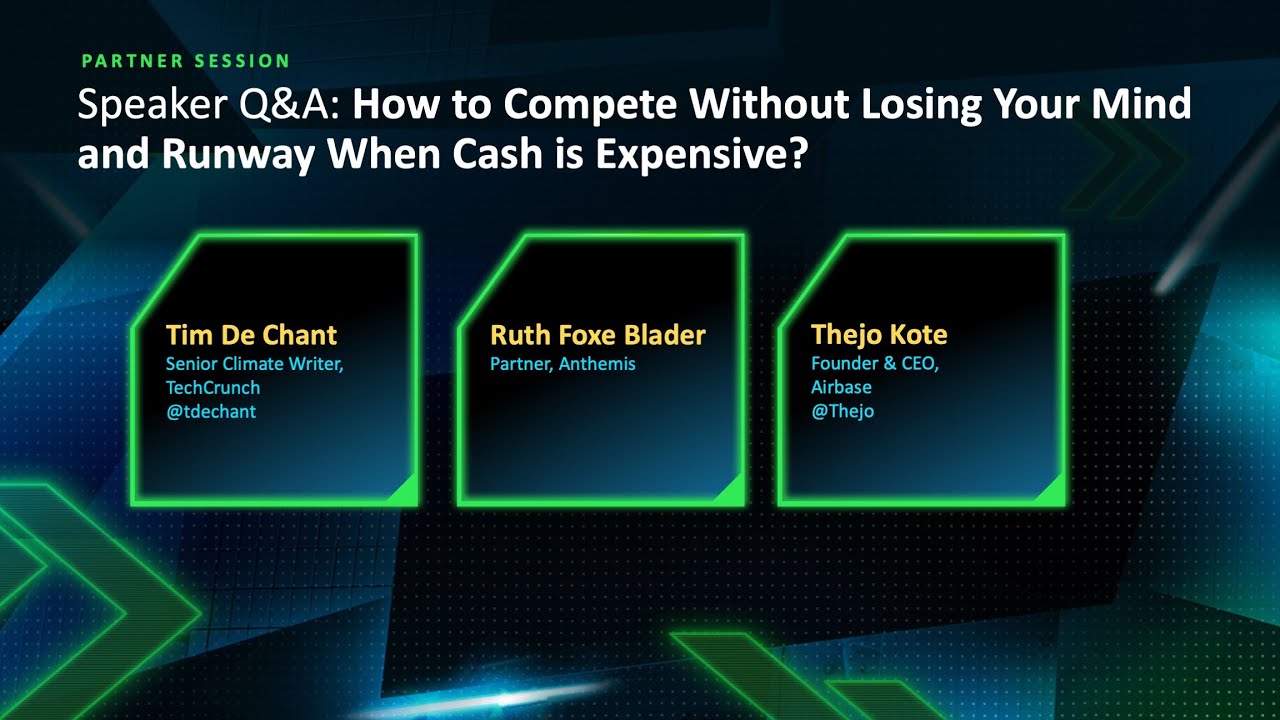 PARTNER SESSION

Speaker Q&A: How to Compete Without Losing Your Mind and Runway When Cash is Expensive?

Tim De Chant
Senior Climate Writer, TechCrunch
@tdechant

Ruth Foxe Blader
Partner, Anthemis

Thejo Kote
Founder & CEO, Airbase
@Thejo